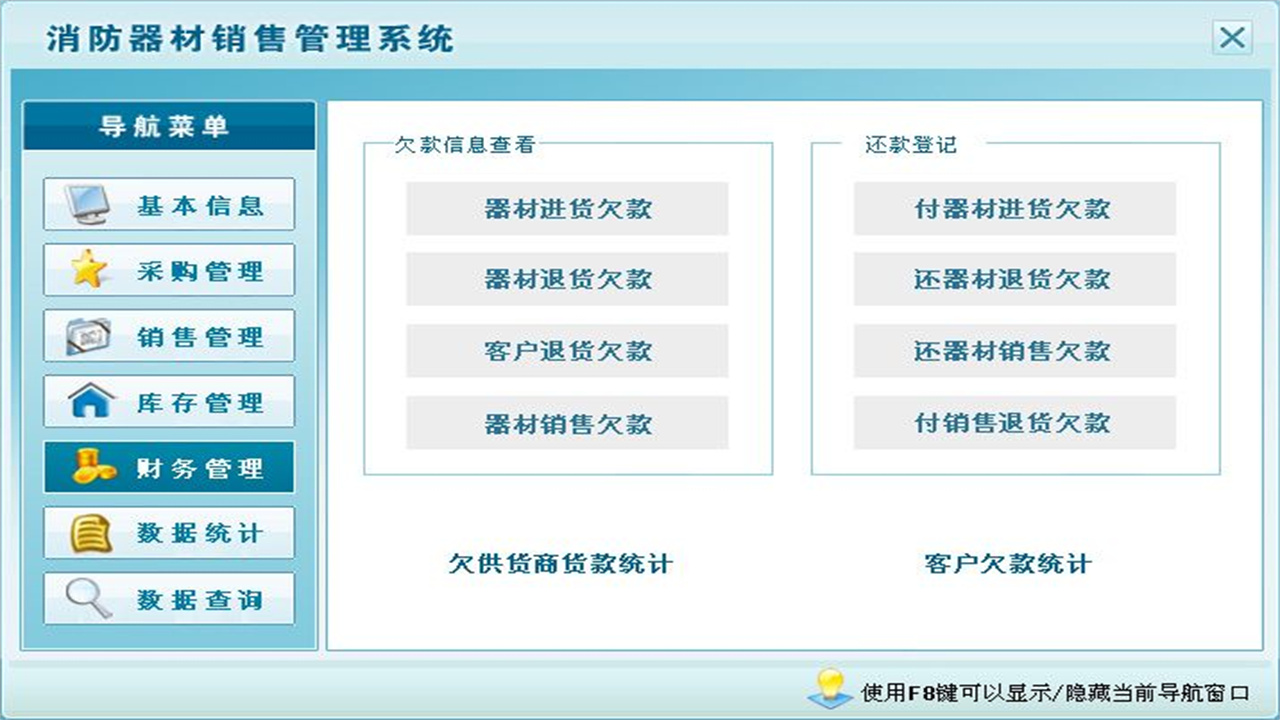 消防器材销售管理系统

导航菜单

基本信息

采购管理

销售管理

库存管理

财务管理

数据统计

数据查询

欠款信息查看

器材进货欠款

器材退货欠款

客户退货欠款

器材销售欠款

还款登记

付器材进货欠款

还器材退货欠款

还器材销售欠款

付销售退货欠款

欠供货商货款统计

客户欠款统计

使用F8键可以显示/隐藏当前导航窗口